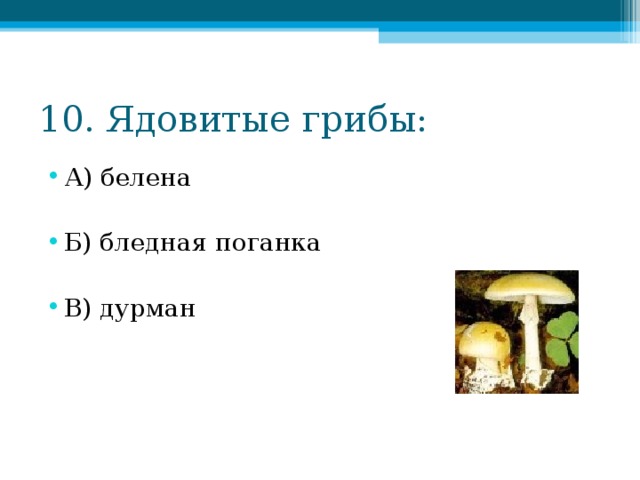 10. Ядовитые грибы:

• А) белена

• Б) бледная поганка

• В) дурман